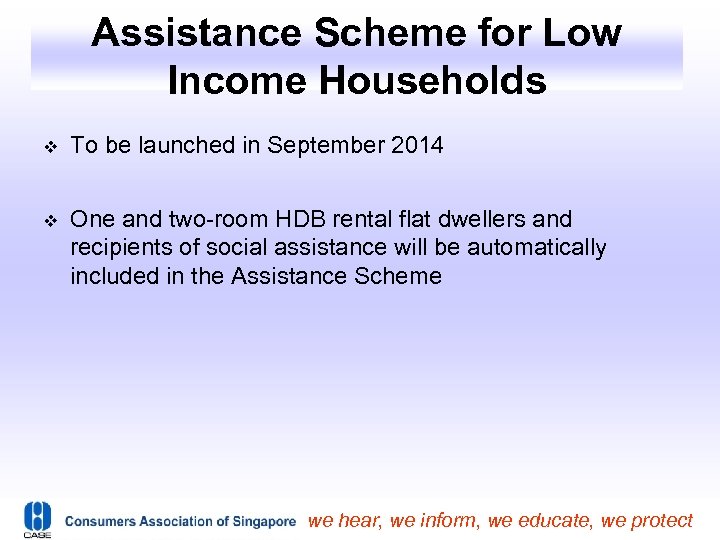 Assistance Scheme for Low Income Households

❖ To be launched in September 2014

❖ One and two-room HDB rental flat dwellers and recipients of social assistance will be automatically included in the Assistance Scheme

CASE Consumers Association of Singapore we hear, we inform, we educate, we protect